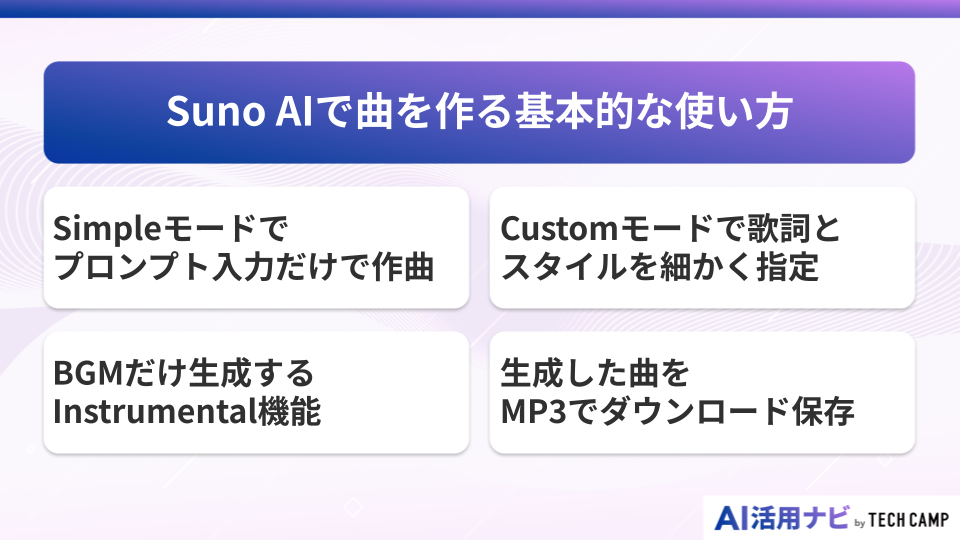 Suno AIで曲を作る基本的な使い方

Simpleモードで
プロンプト入力だけで作曲

Customモードで歌詞と
スタイルを細かく指定

BGMだけ生成する
Instrumental機能

生成した曲を
MP3でダウンロード保存

AI活用ナビ by TECH CAMP